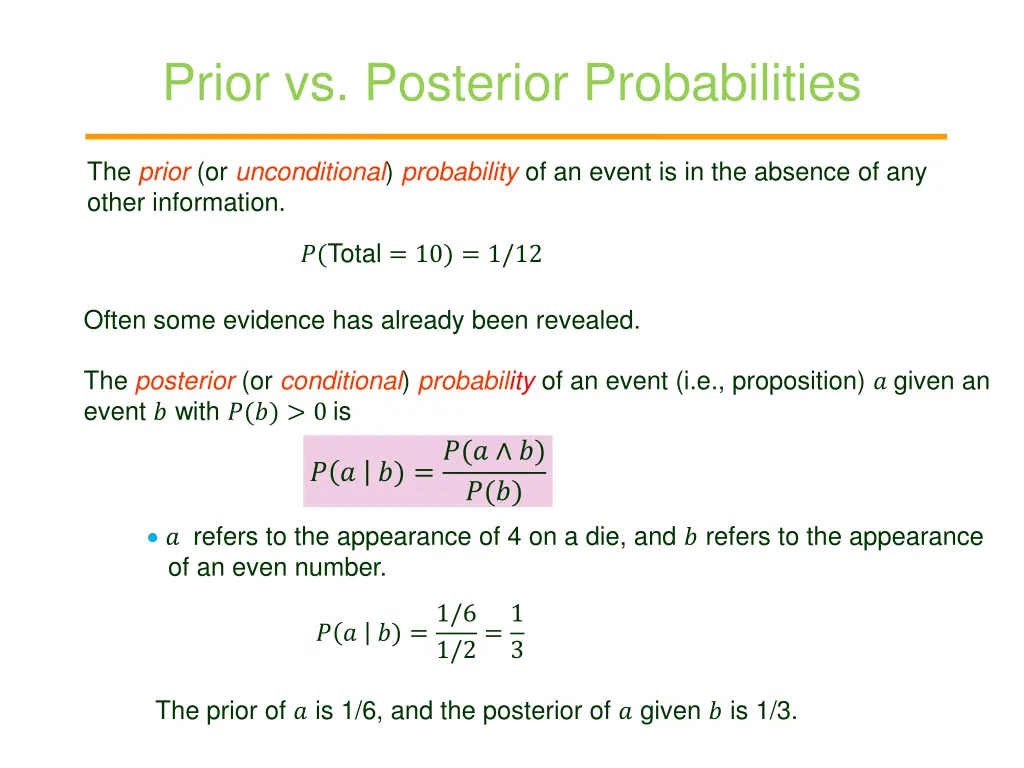 Prior vs. Posterior Probabilities

The prior (or unconditional) probability of an event is in the absence of any other information.

$P(\text{Total} = 10) = 1/12$

Often some evidence has already been revealed.

The posterior (or conditional) probability of an event (i.e., proposition) $a$ given an event $b$ with $P(b) > 0$ is

$P(a \mid b) = \frac{P(a \wedge b)}{P(b)}$

• $a$ refers to the appearance of 4 on a die, and $b$ refers to the appearance of an even number.

$P(a \mid b) = \frac{1/6}{1/2} = \frac{1}{3}$

The prior of $a$ is 1/6, and the posterior of $a$ given $b$ is 1/3.